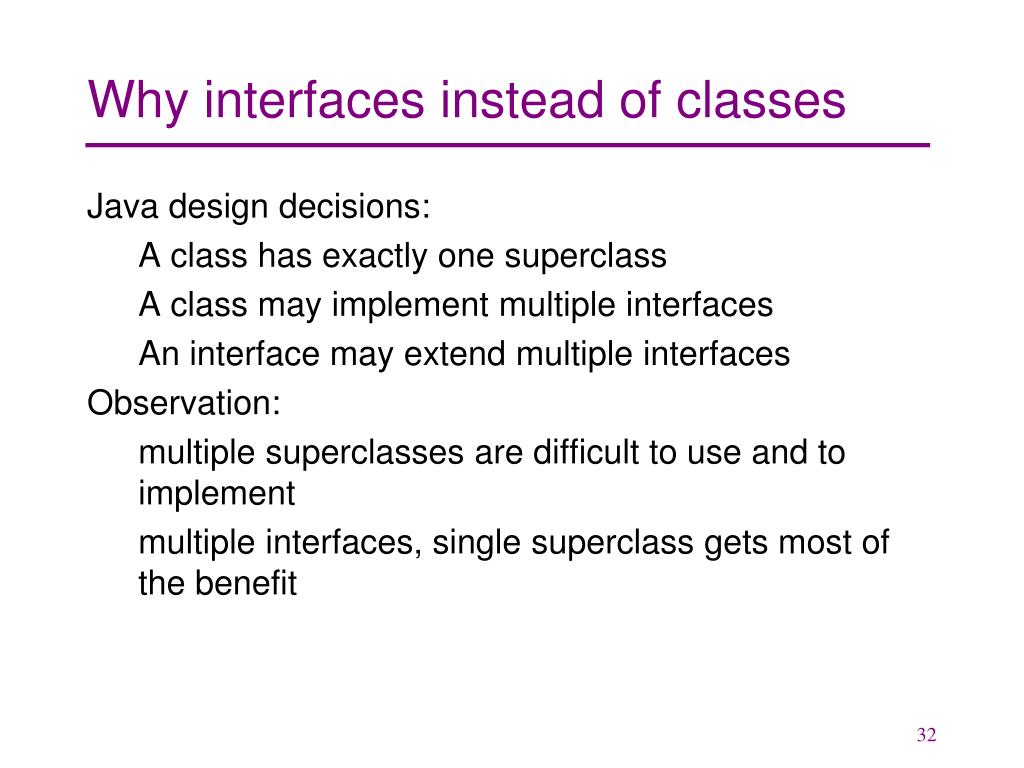 Why interfaces instead of classes

Java design decisions:

A class has exactly one superclass

A class may implement multiple interfaces

An interface may extend multiple interfaces

Observation:

multiple superclasses are difficult to use and to implement

multiple interfaces, single superclass gets most of the benefit

32